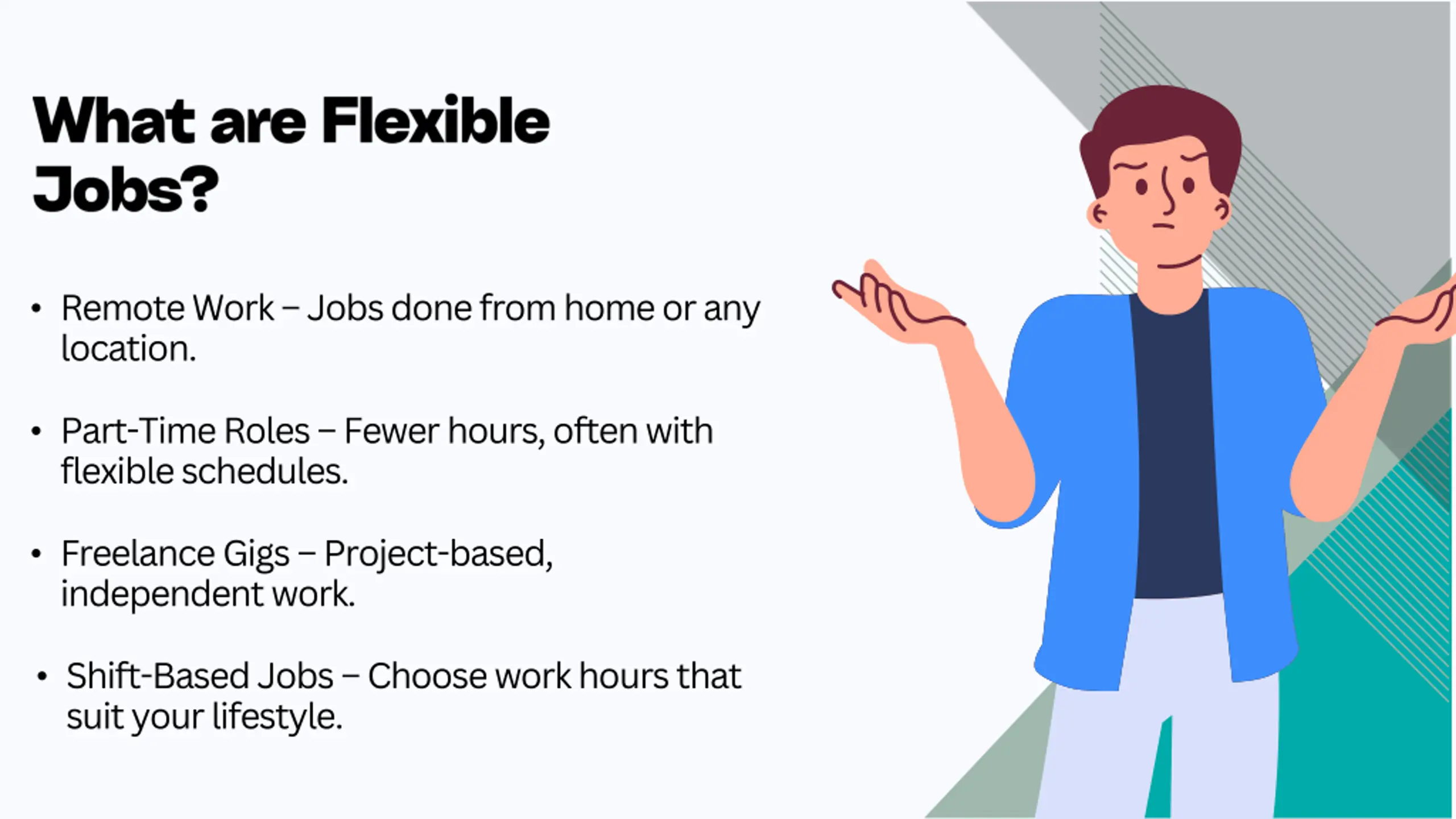 What are Flexible Jobs?

• Remote Work – Jobs done from home or any location.

• Part-Time Roles – Fewer hours, often with flexible schedules.

• Freelance Gigs – Project-based, independent work.

• Shift-Based Jobs – Choose work hours that suit your lifestyle.